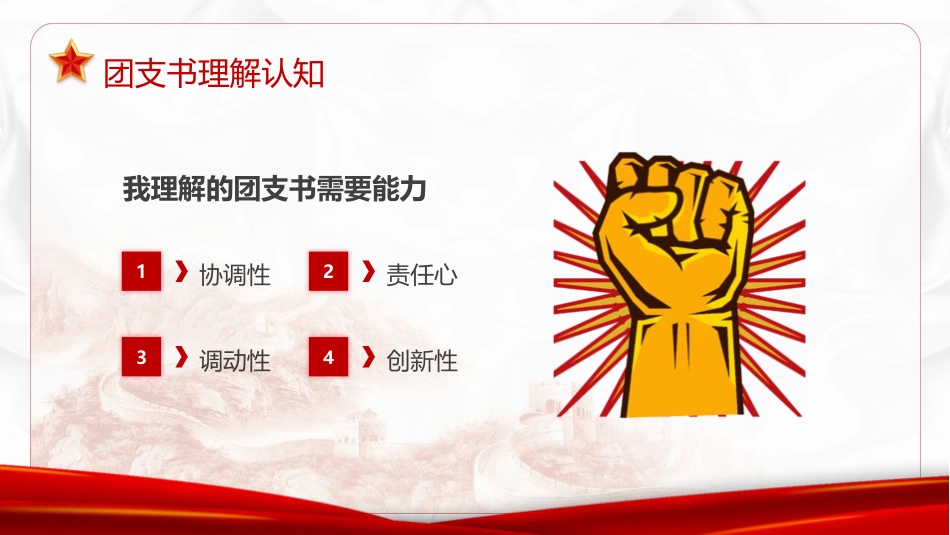 团支书理解认知

我理解的团支书需要能力

1 协调性

2 责任心

3 调动性

4 创新性